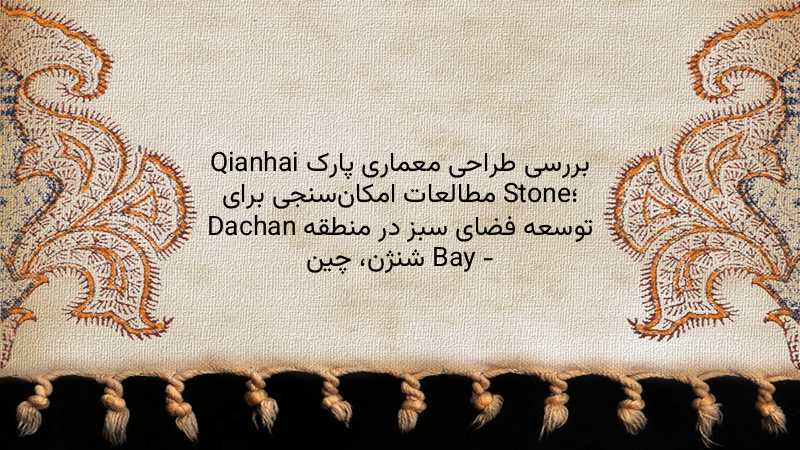 بررسی طراحی معماری پارک Qianhai Stone؛ مطالعات امکان‌سنجی برای توسعه فضای سبز در منطقه Dachan Bay - شنژن، چین